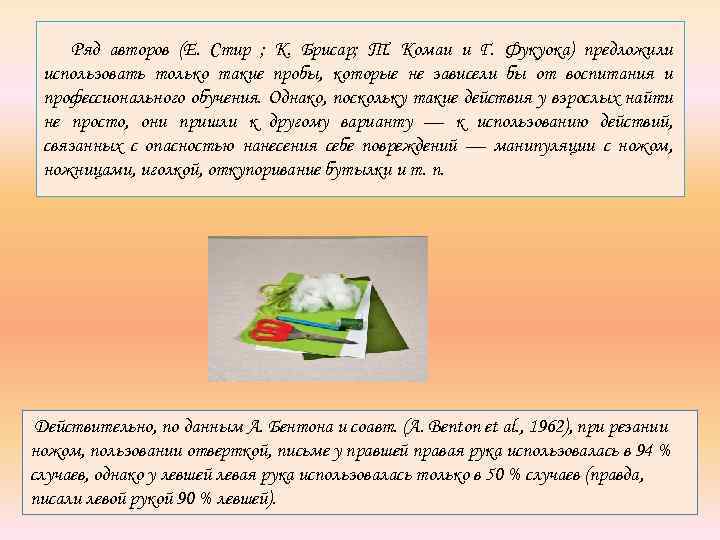 Ряд авторов (Е. Стир ; К. Брисар; Т. Комаи и Г. Фукуока) предложили использовать только такие пробы, которые не зависели бы от воспитания и профессионального обучения. Однако, поскольку такие действия у взрослых найти не просто, они пришли к другому варианту — к использованию действий, связанных с опасностью нанесения себе повреждений — манипуляции с ножом, ножницами, иголкой, откупоривание бутылки и т. п.

Действительно, по данным А. Бентона и соавт. (A. Benton et al., 1962), при резании ножом, пользовании отверткой, письме у правшей правая рука использовалась в 94 % случаев, однако у левшей левая рука использовалась только в 50 % случаев (правда, писали левой рукой 90 % левшей).